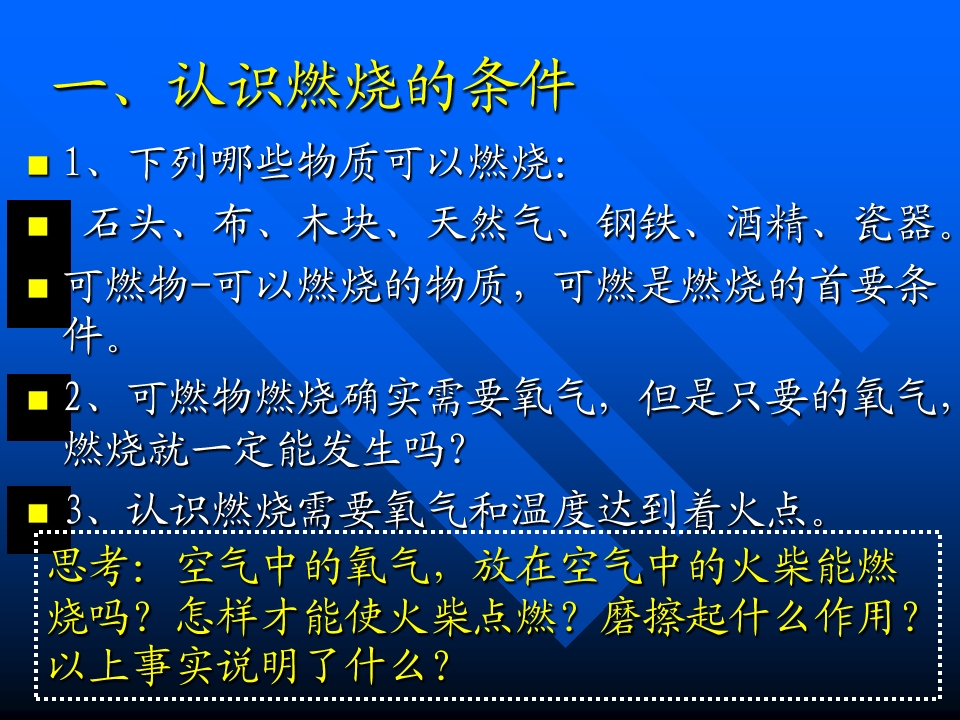 一、认识燃烧的条件

1、下列哪些物质可以燃烧:

石头、布、木块、天然气、钢铁、酒精、瓷器。

可燃物-可以燃烧的物质，可燃是燃烧的首要条件。

2、可燃物燃烧确实需要氧气，但是只要的氧气，燃烧就一定能发生吗?

3、认识燃烧需要氧气和温度达到着火点。

思考：空气中的氧气，放在空气中的火柴能燃烧吗？怎样才能使火柴点燃？磨擦起什么作用？以上事实说明了什么？